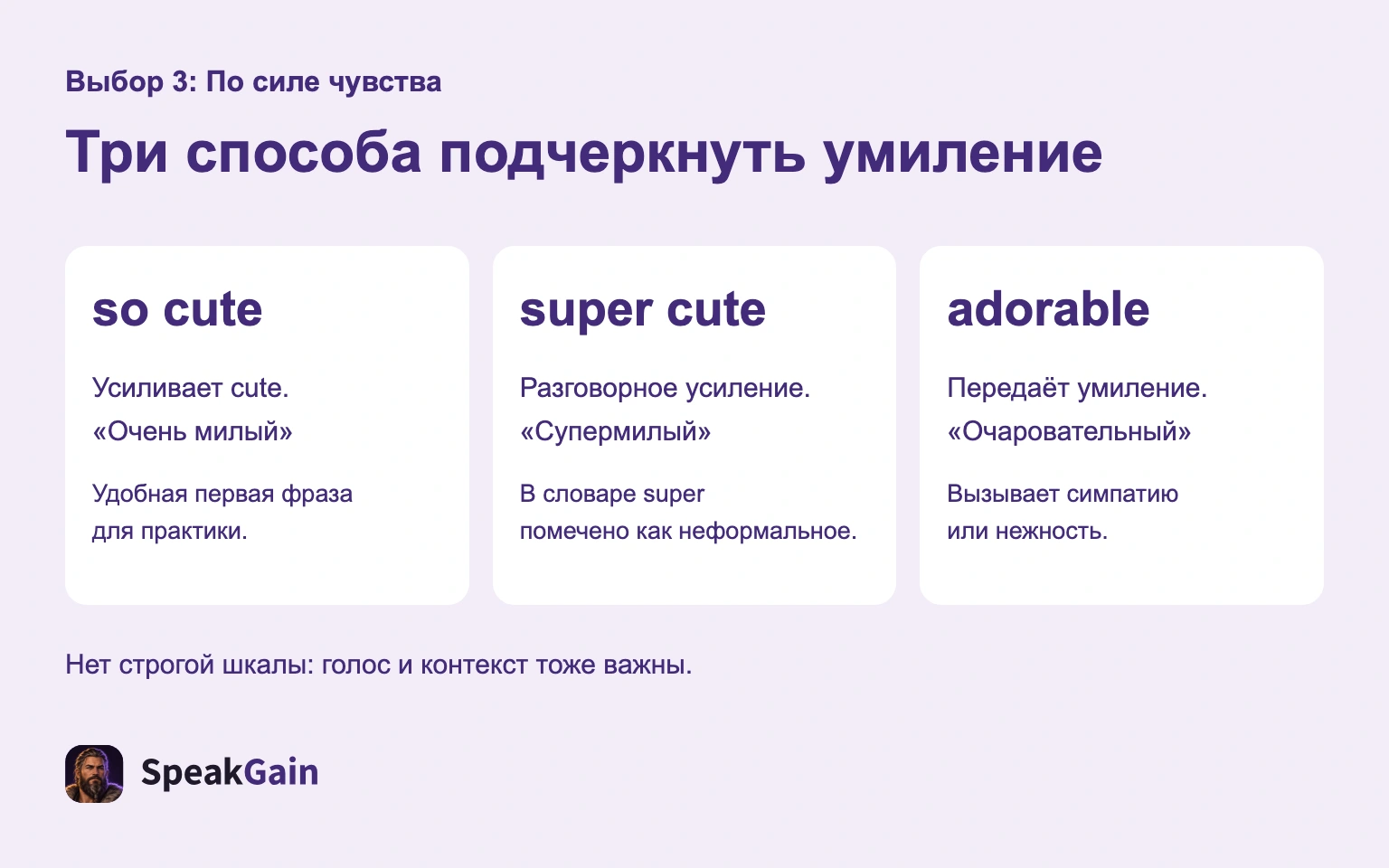 Выбор 3: По силе чувства

Три способа подчеркнуть умиление

so cute

Усиливает cute.
«Очень милый»

Удобная первая фраза для практики.

super cute

Разговорное усиление.
«Супермилый»

В словаре super помечено как неформальное.

adorable

Передаёт умиление.
«Очаровательный»

Вызывает симпатию или нежность.

Нет строгой шкалы: голос и контекст тоже важны.

SpeakGain